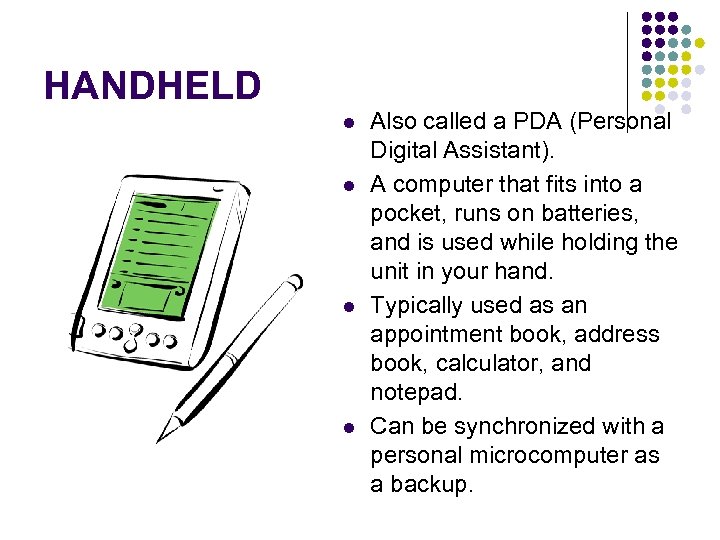 HANDHELD

- Also called a PDA (Personal Digital Assistant).
- A computer that fits into a pocket, runs on batteries, and is used while holding the unit in your hand.
- Typically used as an appointment book, address book, calculator, and notepad.
- Can be synchronized with a personal microcomputer as a backup.